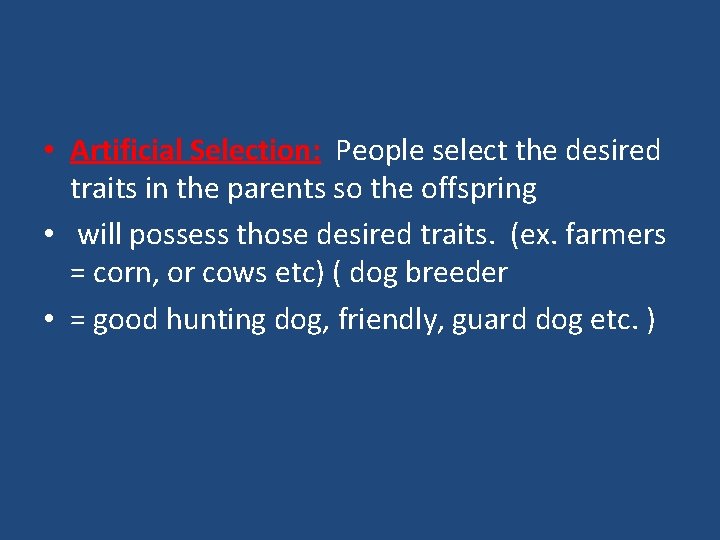 • Artificial Selection: People select the desired traits in the parents so the offspring
• will possess those desired traits. (ex. farmers = corn, or cows etc) ( dog breeder
• = good hunting dog, friendly, guard dog etc. )